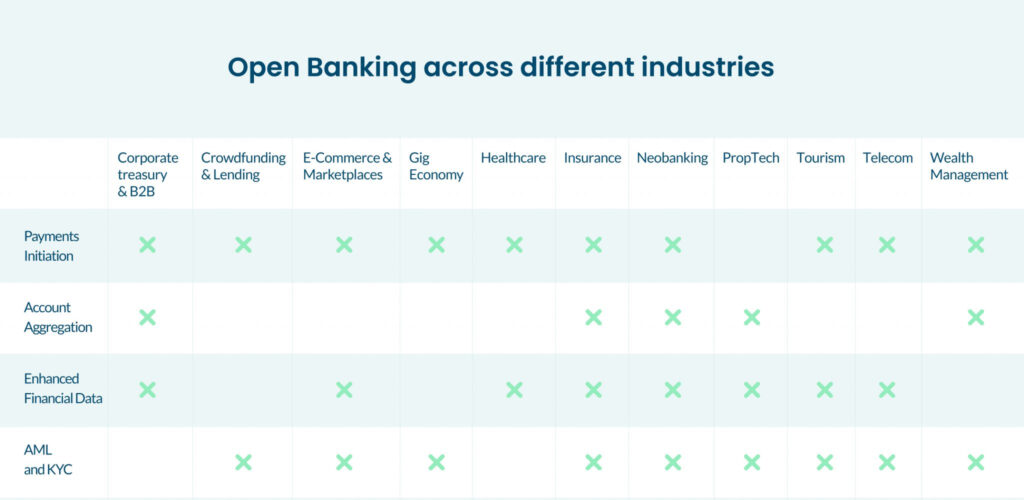 Open Banking across different industries

| | Corporate treasury & B2B | Crowdfunding & Lending | E-Commerce & Marketplaces | Gig Economy | Healthcare | Insurance | Neobanking | PropTech | Tourism | Telecom | Wealth Management |
|---|---|---|---|---|---|---|---|---|---|---|---|
| Payments Initiation | ✕ | ✕ | ✕ | ✕ | ✕ | ✕ | ✕ | | ✕ | ✕ | ✕ |
| Account Aggregation | ✕ | | | | | ✕ | ✕ | ✕ | | | ✕ |
| Enhanced Financial Data | ✕ | | ✕ | | ✕ | ✕ | ✕ | ✕ | ✕ | ✕ | |
| AML and KYC | | ✕ | ✕ | ✕ | | ✕ | ✕ | ✕ | ✕ | ✕ | ✕ |